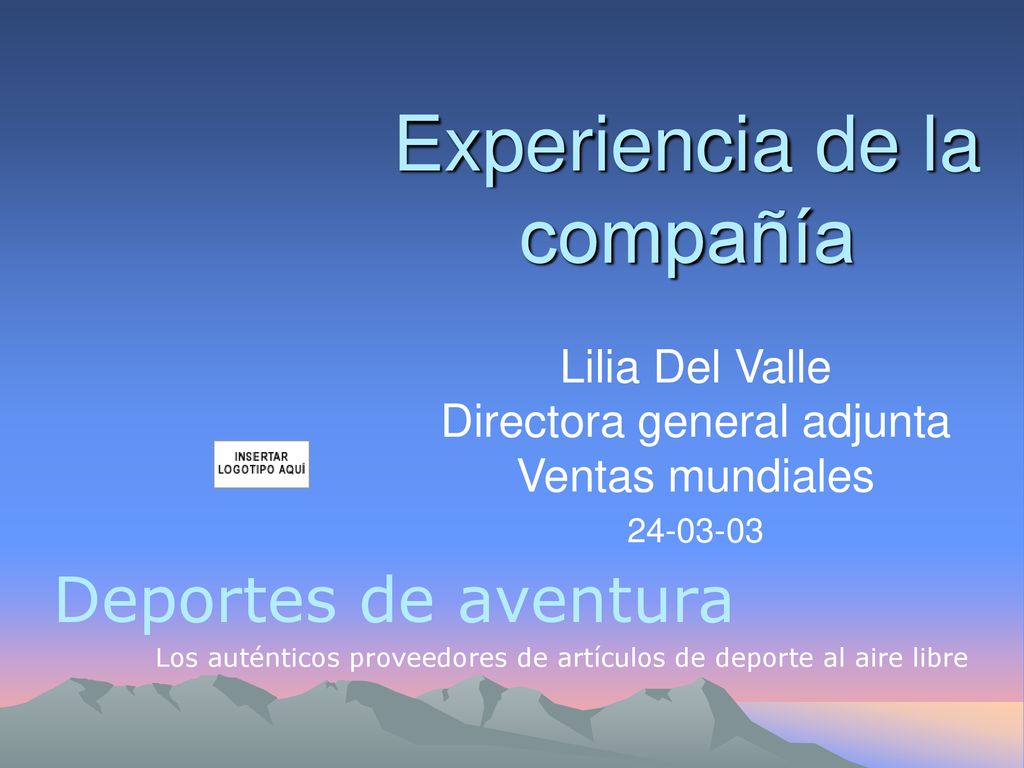 Experiencia de la compañía

Lilia Del Valle
Directora general adjunta
Ventas mundiales
24-03-03

INSERTAR LOGOTIPO AQUÍ

Deportes de aventura
Los auténticos proveedores de artículos de deporte al aire libre